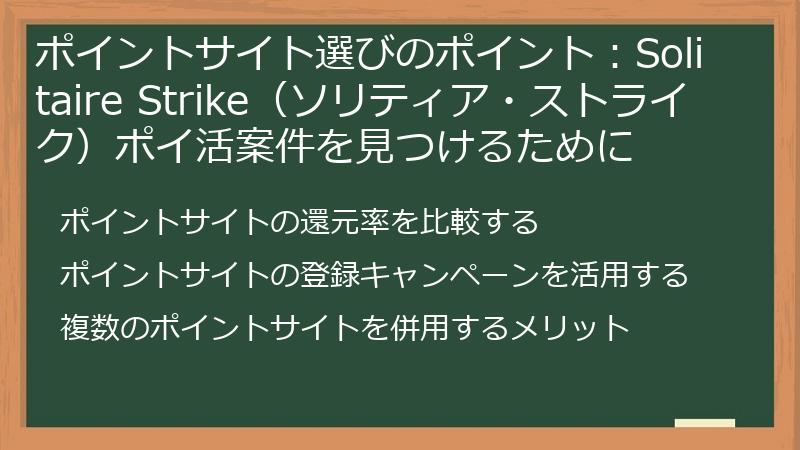 ポイントサイト選びのポイント：Solitaire Strike（ソリティア・ストライク）ポイ活案件を見つけるために

ポイントサイトの還元率を比較する

ポイントサイトの登録キャンペーンを活用する

複数のポイントサイトを併用するメリット